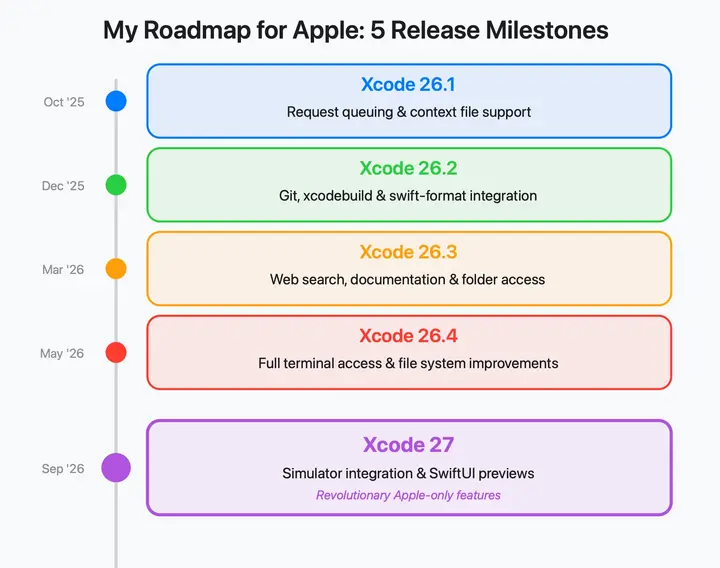 My Roadmap for Apple: 5 Release Milestones

Oct '25

Xcode 26.1

Request queuing & context file support

Dec '25

Xcode 26.2

Git, xcodebuild & swift-format integration

Mar '26

Xcode 26.3

Web search, documentation & folder access

May '26

Xcode 26.4

Full terminal access & file system improvements

Sep '26

Xcode 27

Simulator integration & SwiftUI previews

Revolutionary Apple-only features